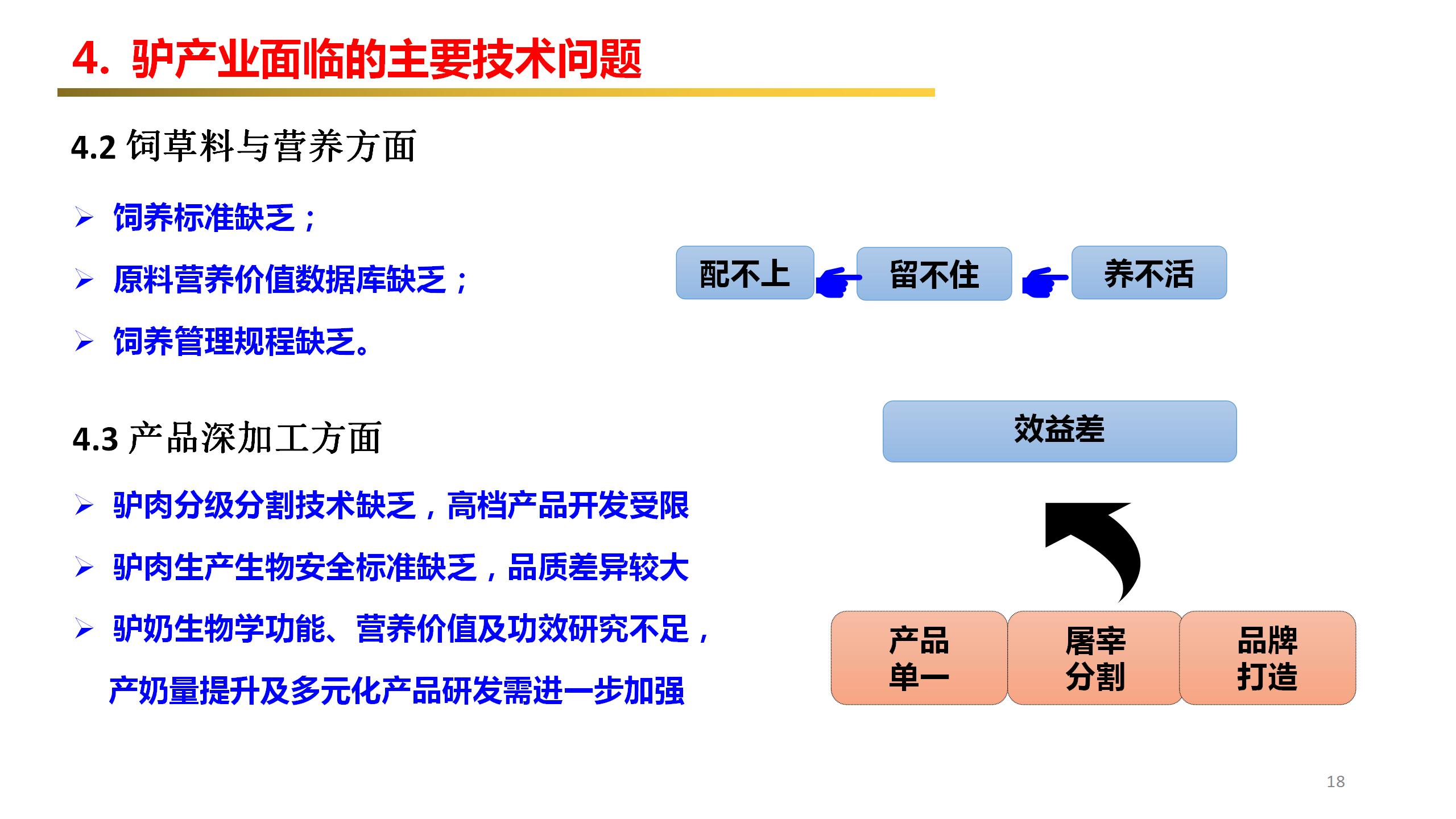 4. 驴产业面临的主要技术问题

4.2 饲草料与营养方面

➢ 饲养标准缺乏；

➢ 原料营养价值数据库缺乏；

➢ 饲养管理规程缺乏。

配不上 留不住 养不活

4.3 产品深加工方面

➢ 驴肉分级分割技术缺乏，高档产品开发受限

➢ 驴肉生产生物安全标准缺乏，品质差异较大

➢ 驴奶生物学功能、营养价值及功效研究不足，产奶量提升及多元化产品研发需进一步加强

效益差

产品单一 屠宰分割 品牌打造

18